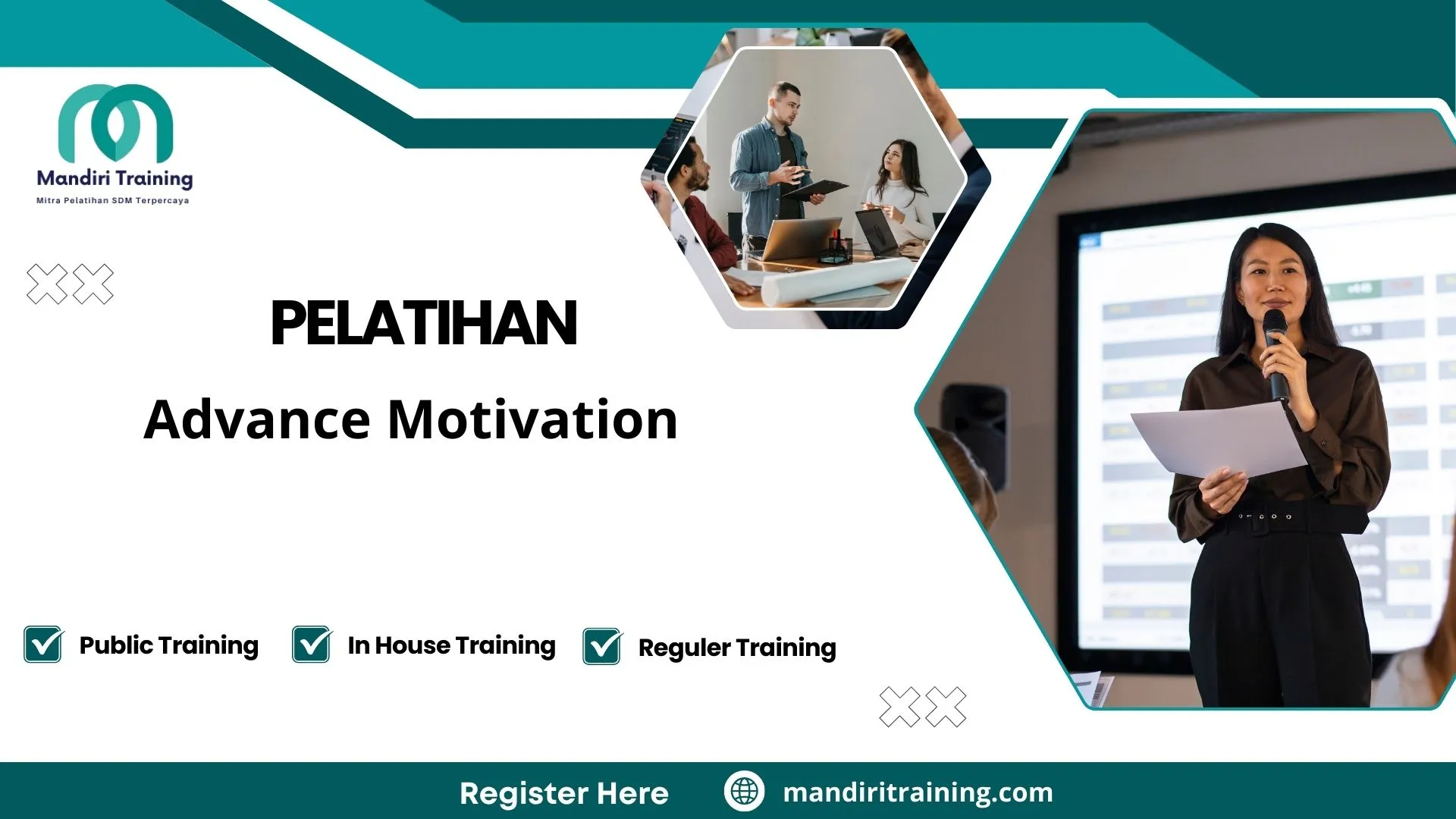 Mandiri Training
Mitra Pelatihan SDM Terpercaya

PELATIHAN

Advance Motivation

Public Training

In House Training

Reguler Training

Register Here

mandiritraining.com